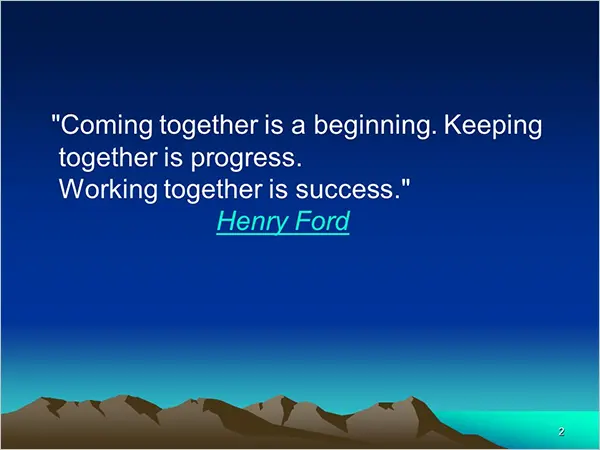 "Coming together is a beginning. Keeping together is progress.
Working together is success."
Henry Ford

2